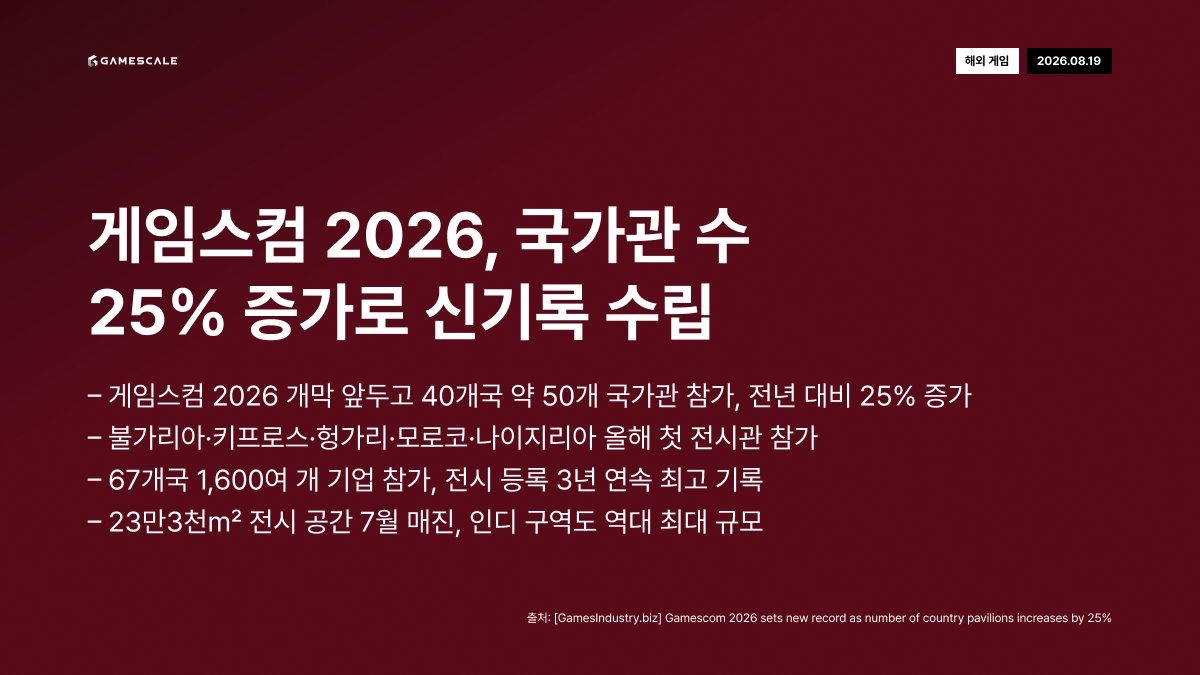 GAMESCALE

해외 게임

2026.08.19

게임스컴 2026, 국가관 수 25% 증가로 신기록 수립

– 게임스컴 2026 개막 앞두고 40개국 약 50개 국가관 참가, 전년 대비 25% 증가
– 불가리아·키프로스·헝가리·모로코·나이지리아 올해 첫 전시관 참가
– 67개국 1,600여 개 기업 참가, 전시 등록 3년 연속 최고 기록
– 23만3천m² 전시 공간 7월 매진, 인디 구역도 역대 최대 규모

출처: [GamesIndustry.biz] Gamescom 2026 sets new record as number of country pavilions increases by 25%